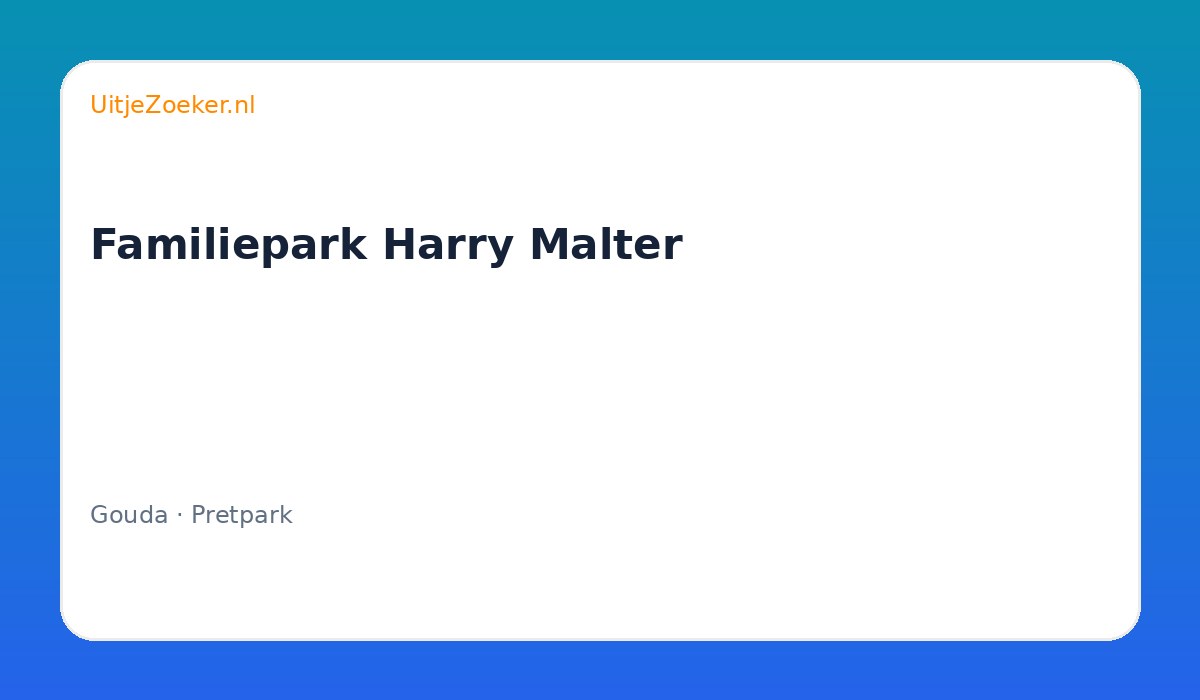 UitjeZoeker.nl

Familiepark Harry Malter

Gouda · Pretpark